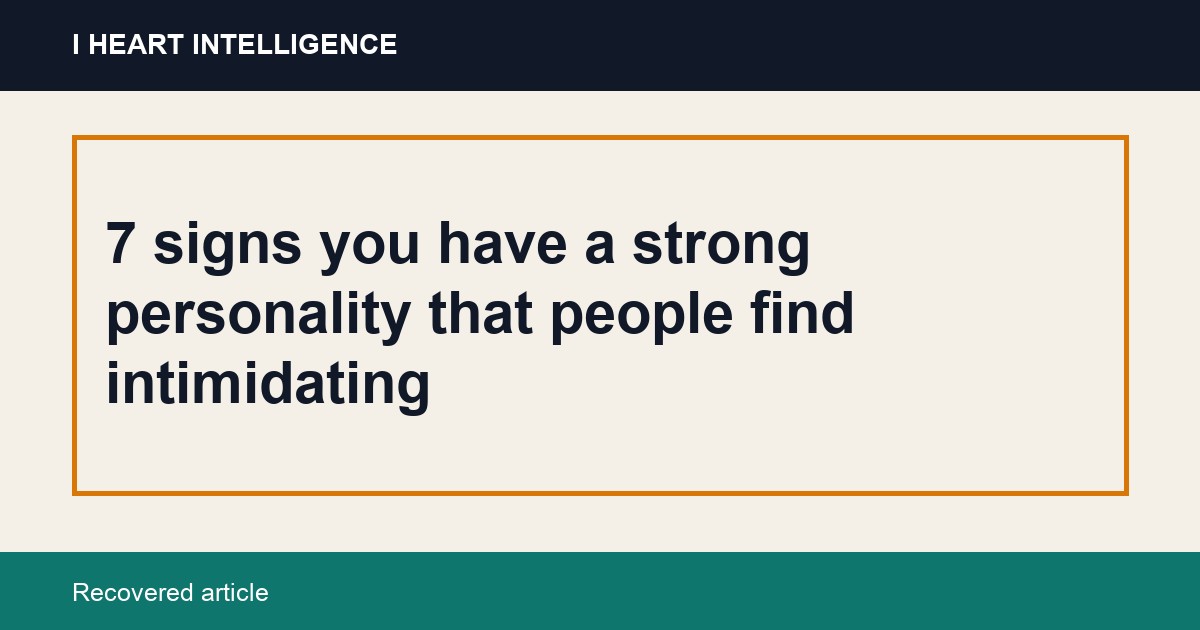 I HEART INTELLIGENCE

7 signs you have a strong personality that people find intimidating

Recovered article